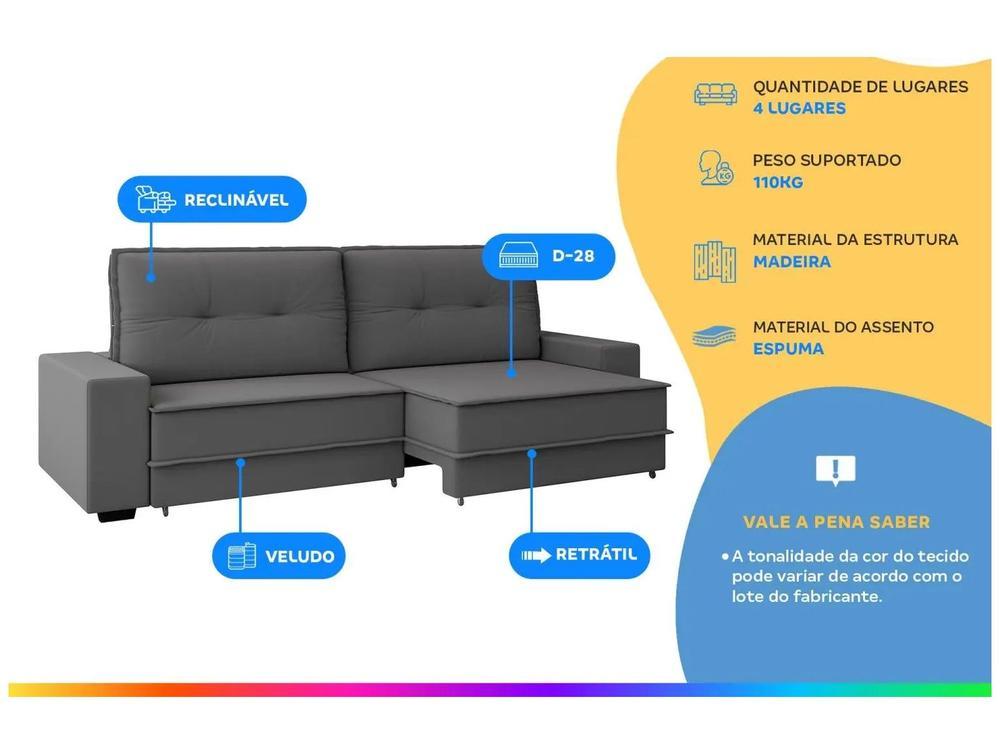 RECLINÁVEL

D-28

VELUDO

RETRÁTIL

QUANTIDADE DE LUGARES
4 LUGARES

PESO SUPORTADO
110KG

MATERIAL DA ESTRUTURA
MADEIRA

MATERIAL DO ASSENTO
ESPUMA

VALE A PENA SABER

• A tonalidade da cor do tecido pode variar de acordo com o lote do fabricante.